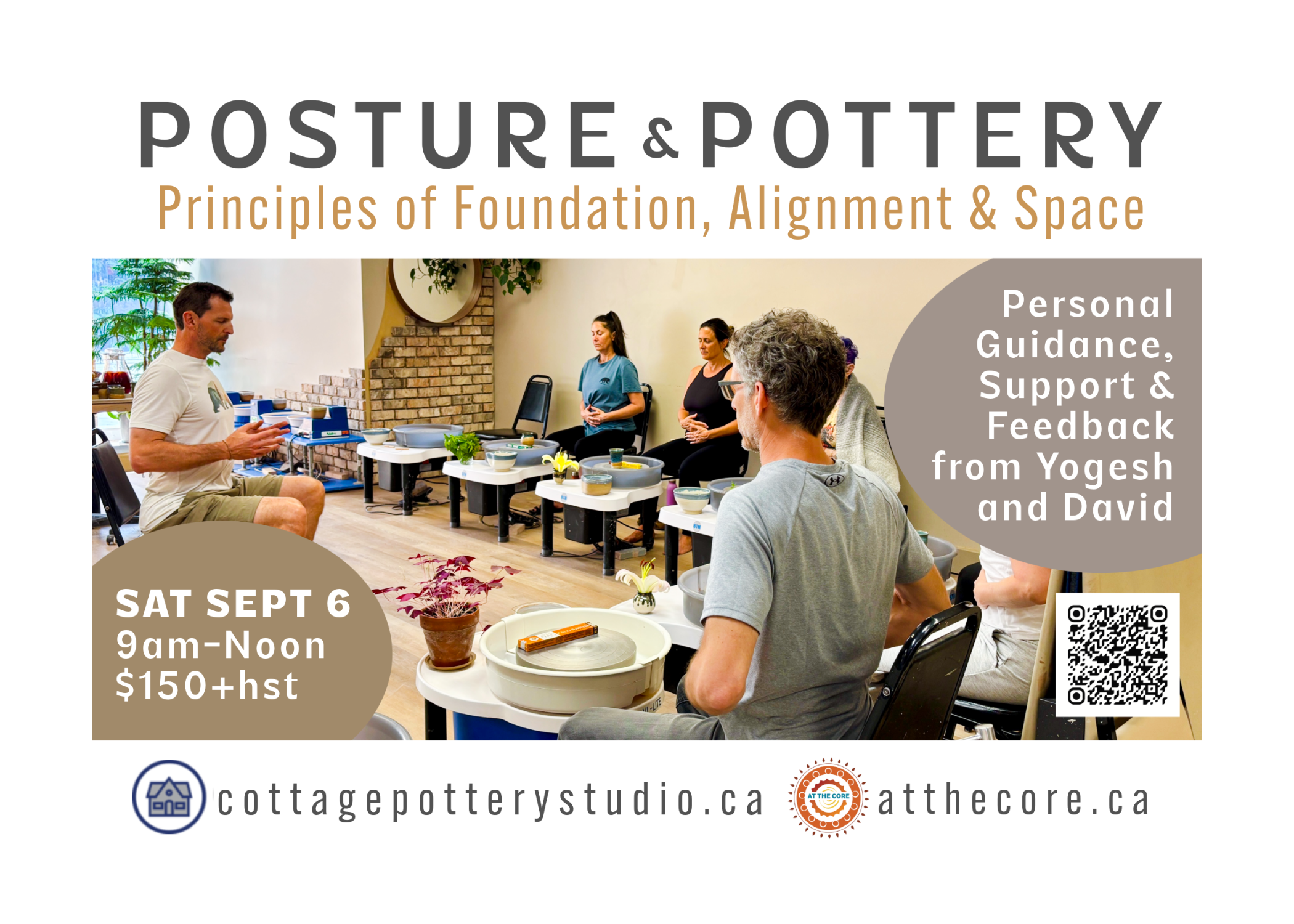 POSTURE & POTTERY
Principles of Foundation, Alignment & Space

Personal Guidance, Support & Feedback from Yogesh and David

SAT SEPT 6
9am-Noon
$150+hst

cottagepotterystudio.ca

AT THE CORE

atthecore.ca